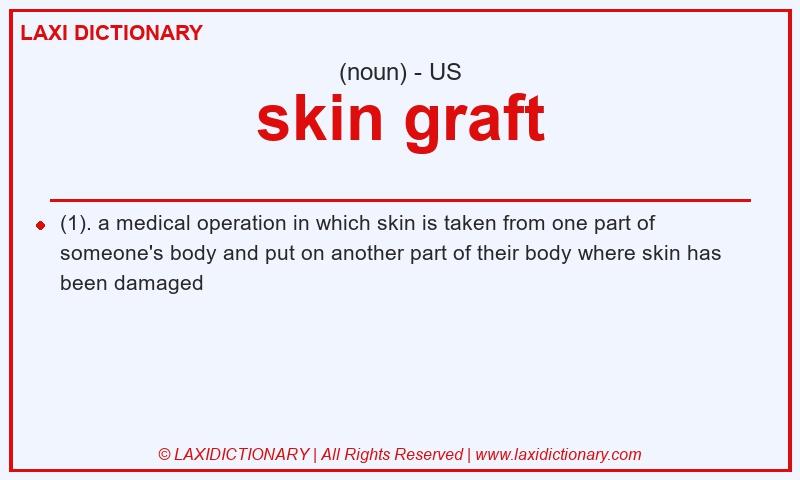 LAXI DICTIONARY

(noun) - US

skin graft

(1). a medical operation in which skin is taken from one part of someone's body and put on another part of their body where skin has been damaged

© LAXIDICTIONARY | All Rights Reserved | www.laxidictionary.com